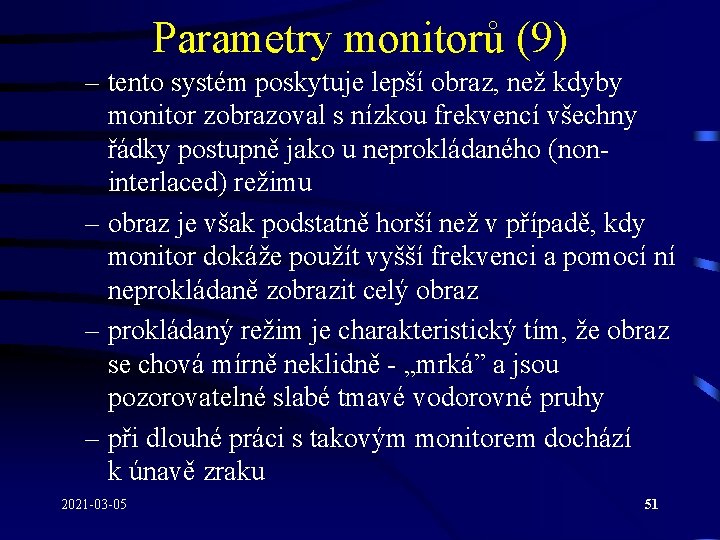 Parametry monitorů (9)

– tento systém poskytuje lepší obraz, než kdyby monitor zobrazoval s nízkou frekvencí všechny řádky postupně jako u neprokládaného (non-interlaced) režimu

– obraz je však podstatně horší než v případě, kdy monitor dokáže použít vyšší frekvenci a pomocí ní neprokládaně zobrazit celý obraz

– prokládaný režim je charakteristický tím, že obraz se chová mírně neklidně - „mrká” a jsou pozorovatelné slabé tmavé vodorovné pruhy

– při dlouhé práci s takovým monitorem dochází k únavě zraku

2021-03-05

51